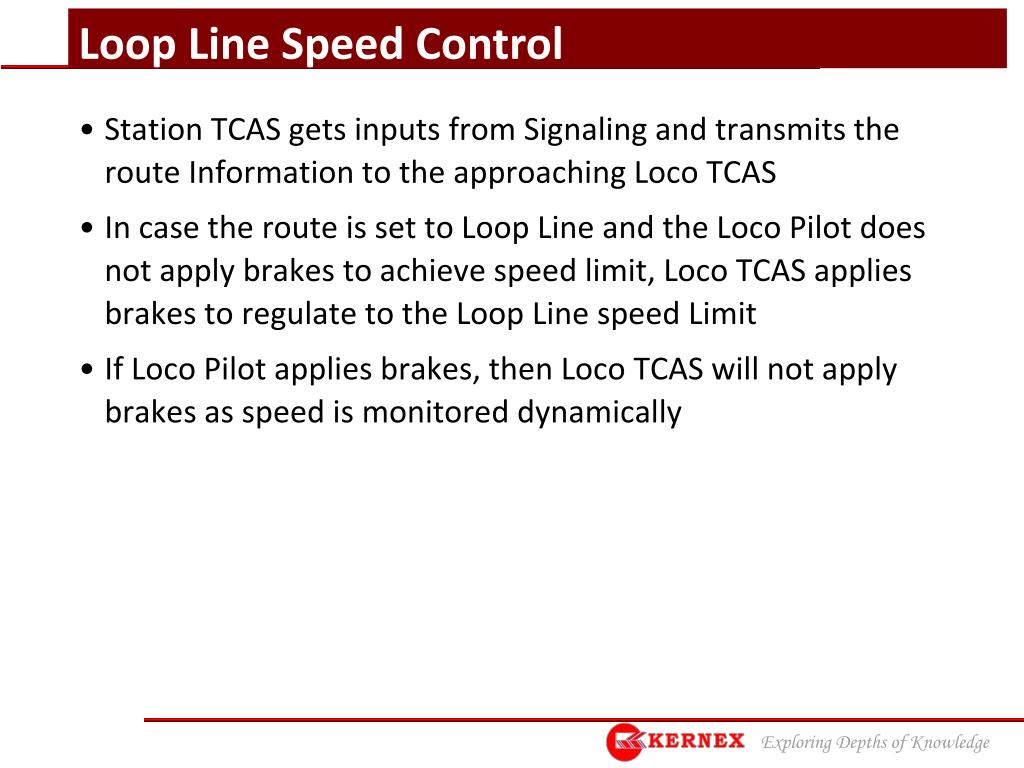 Loop Line Speed Control

• Station TCAS gets inputs from Signaling and transmits the route Information to the approaching Loco TCAS

• In case the route is set to Loop Line and the Loco Pilot does not apply brakes to achieve speed limit, Loco TCAS applies brakes to regulate to the Loop Line speed Limit

• If Loco Pilot applies brakes, then Loco TCAS will not apply brakes as speed is monitored dynamically

KERNEX Exploring Depths of Knowledge